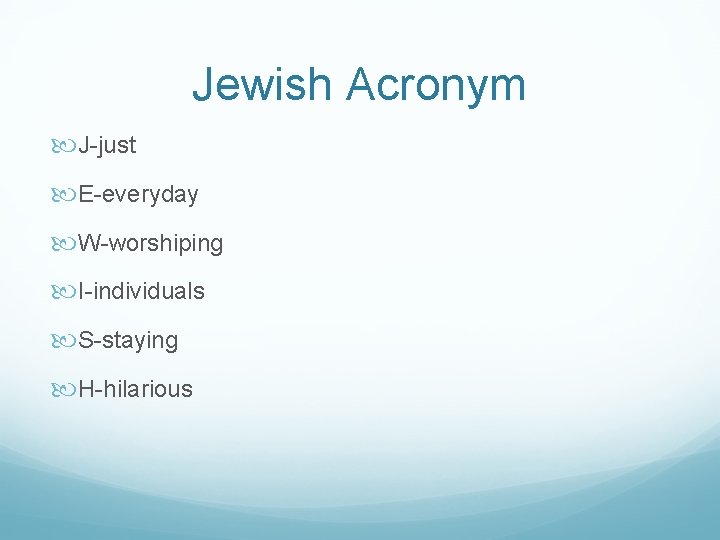 Jewish Acronym

J-just

E-everyday

W-worshiping

I-individuals

S-staying

H-hilarious